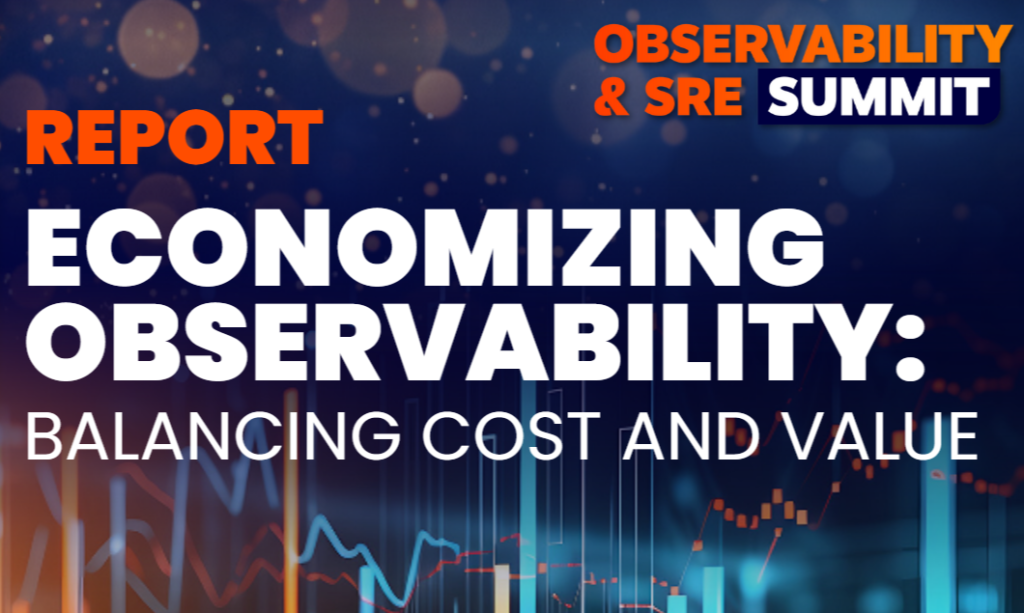 OBSERVABILITY & SRE SUMMIT

REPORT

ECONOMIZING OBSERVABILITY: BALANCING COST AND VALUE